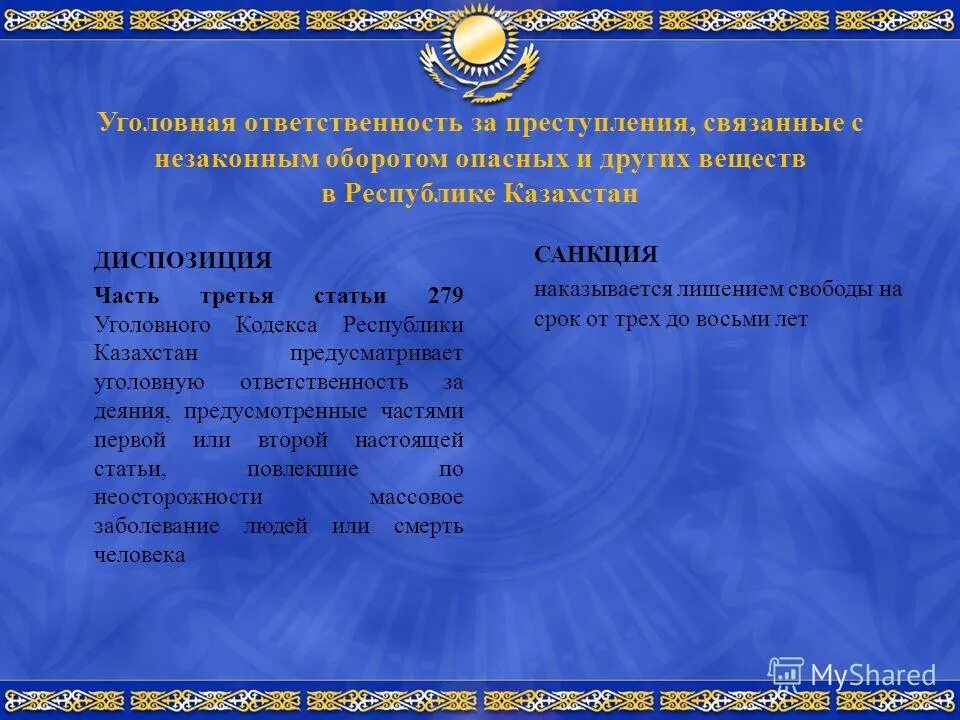 Уголовная ответственность за преступления, связанные с незаконным оборотом опасных и других веществ в Республике Казахстан

ДИСПОЗИЦИЯ

Часть третья статьи 279 Уголовного Кодекса Республики Казахстан предусматривает уголовную ответственность за деяния, предусмотренные частями первой или второй настоящей статьи, повлекшие по неосторожности массовое заболевание людей или смерть человека

САНКЦИЯ

наказывается лишением свободы на срок от трех до восьми лет

MyShared